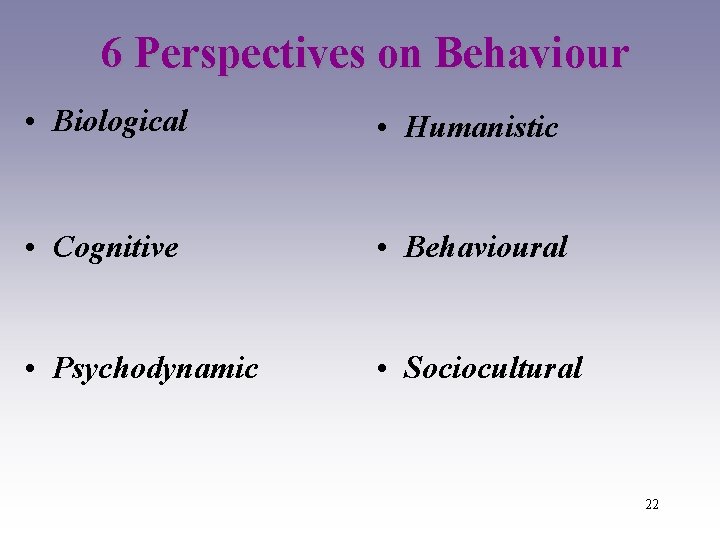 6 Perspectives on Behaviour

• Biological

• Cognitive

• Psychodynamic

• Humanistic

• Behavioural

• Sociocultural

22